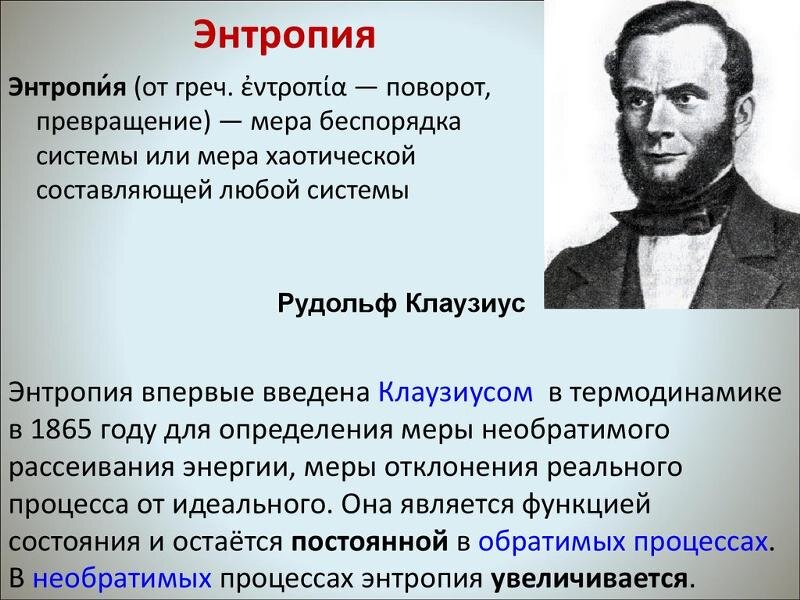 Энтропия

Энтропи́я (от греч. ἐντροπία — поворот, превращение) — мера беспорядка системы или мера хаотической составляющей любой системы

Рудольф Клаузиус

Энтропия впервые введена Клаузиусом в термодинамике в 1865 году для определения меры необратимого рассеивания энергии, меры отклонения реального процесса от идеального. Она является функцией состояния и остаётся постоянной в обратимых процессах. В необратимых процессах энтропия увеличивается.